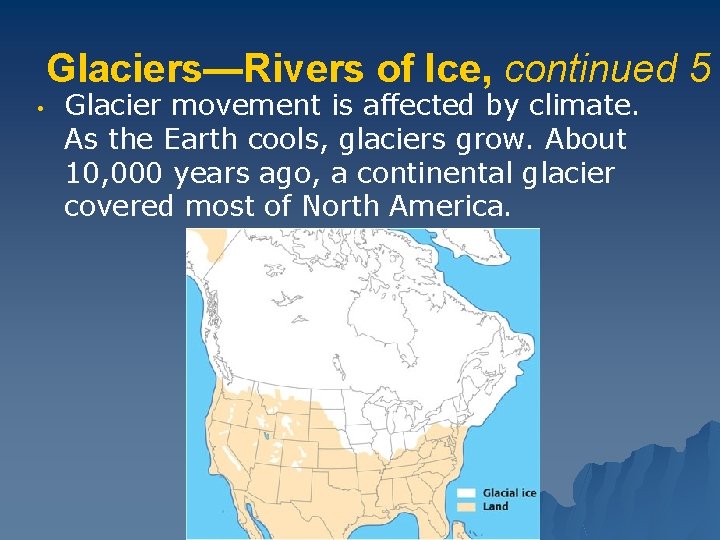 Glaciers—Rivers of Ice, continued 5

• Glacier movement is affected by climate. As the Earth cools, glaciers grow. About 10,000 years ago, a continental glacier covered most of North America.

Glacial ice
Land